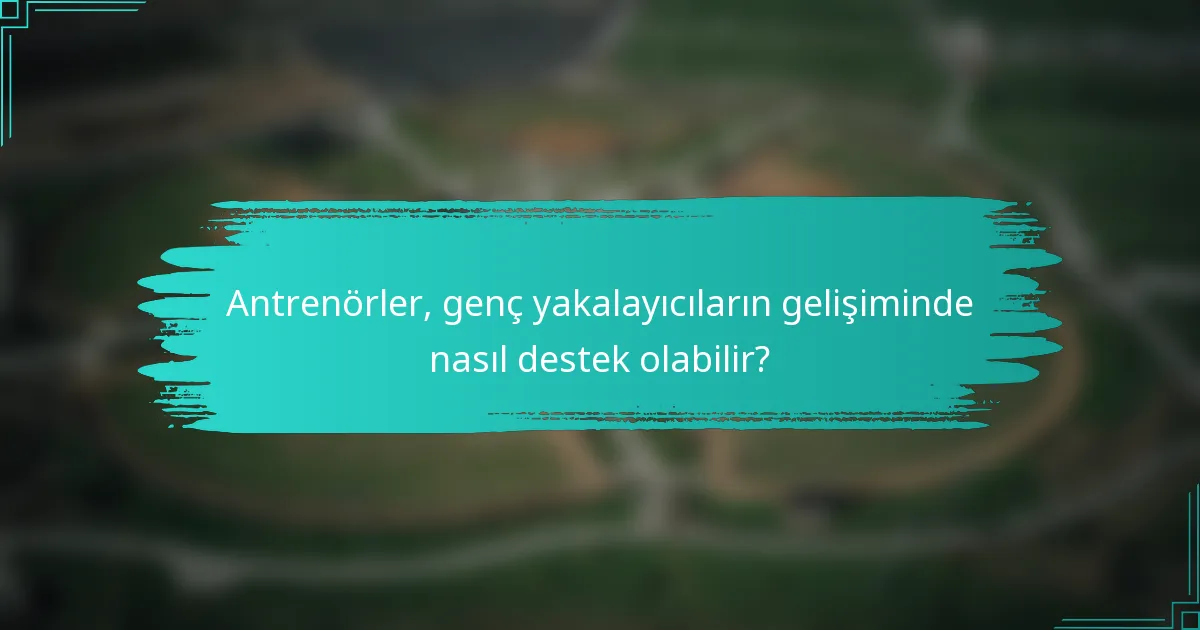 Antrenörler, genç yakalayıcıların gelişiminde nasıl destek olabilir?